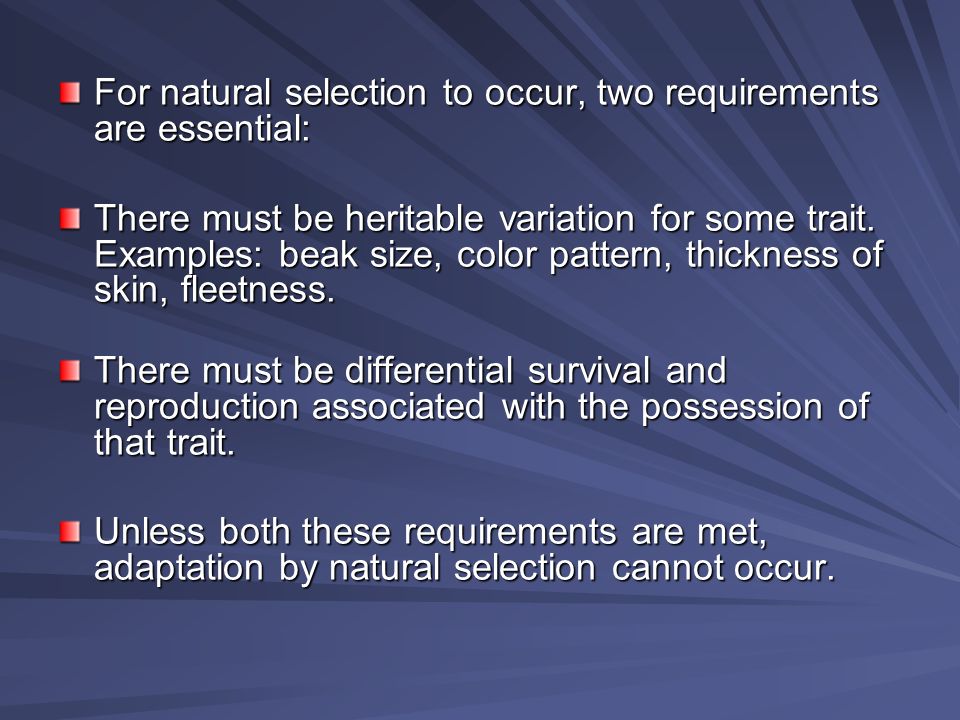 For natural selection to occur, two requirements are essential:

There must be heritable variation for some trait. Examples: beak size, color pattern, thickness of skin, fleetness.

There must be differential survival and reproduction associated with the possession of that trait.

Unless both these requirements are met, adaptation by natural selection cannot occur.